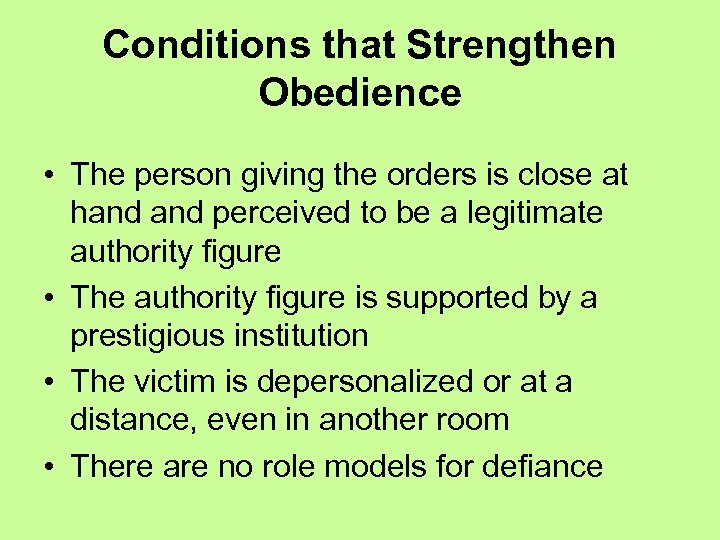 Conditions that Strengthen Obedience

• The person giving the orders is close at hand and perceived to be a legitimate authority figure

• The authority figure is supported by a prestigious institution

• The victim is depersonalized or at a distance, even in another room

• There are no role models for defiance